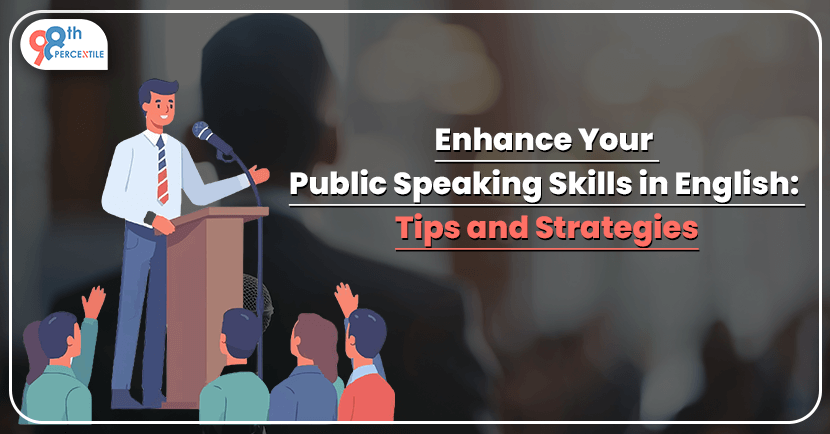 98th PERCENTILE

Enhance Your
Public Speaking Skills in English:
Tips and Strategies